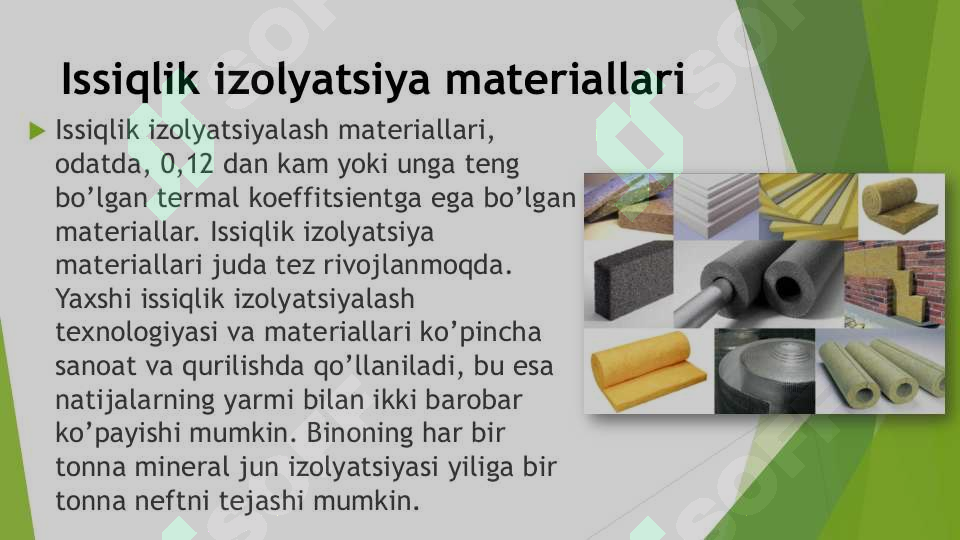 Issiqlik izolyatsiya materiallari

Issiqlik izolyatsiyalash materiallari, odatda, 0,12 dan kam yoki unga teng bo’lgan termal koeffitsientga ega bo’lgan materiallar. Issiqlik izolyatsiya materiallari juda tez rivojlanmoqda. Yaxshi issiqlik izolyatsiyalash texnologiyasi va materiallari ko’pincha sanoat va qurilishda qo’llaniladi, bu esa natijalarning yarmi bilan ikki barobar ko’payishi mumkin. Binoning har bir tonna mineral jun izolyatsiyasi yiliga bir tonna neftni tejashi mumkin.